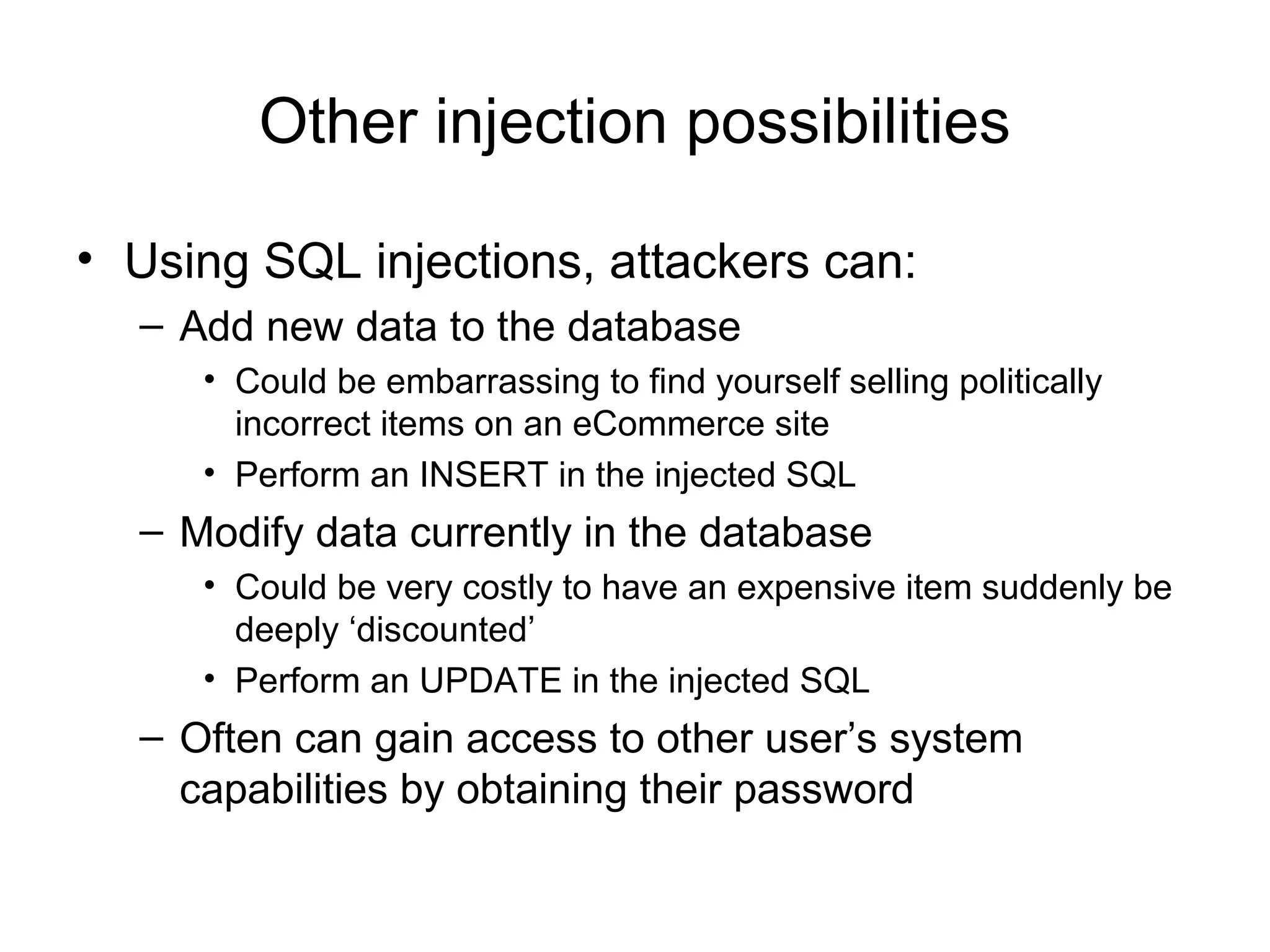 Other injection possibilities

• Using SQL injections, attackers can:
 – Add new data to the database
  • Could be embarrassing to find yourself selling politically incorrect items on an eCommerce site
  • Perform an INSERT in the injected SQL
 – Modify data currently in the database
  • Could be very costly to have an expensive item suddenly be deeply ‘discounted’
  • Perform an UPDATE in the injected SQL
 – Often can gain access to other user’s system capabilities by obtaining their password